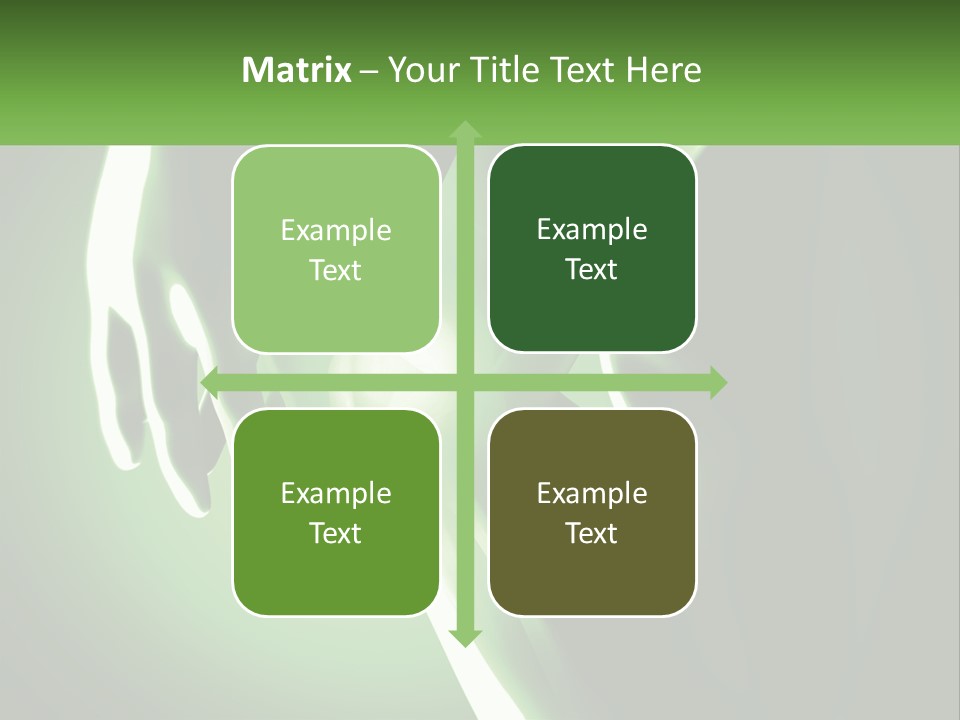 Matrix – Your Title Text Here

Example Text

Example Text

Example Text

Example Text